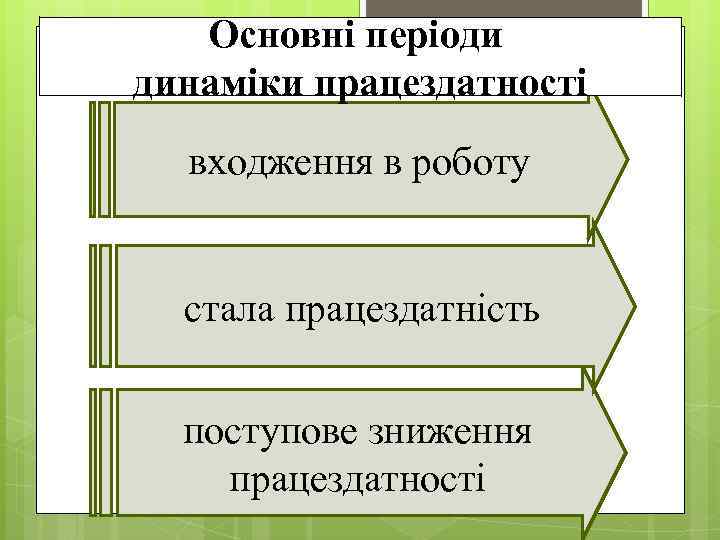 Основні періоди динаміки працездатності

входження в роботу

стала працездатність

поступове зниження працездатності